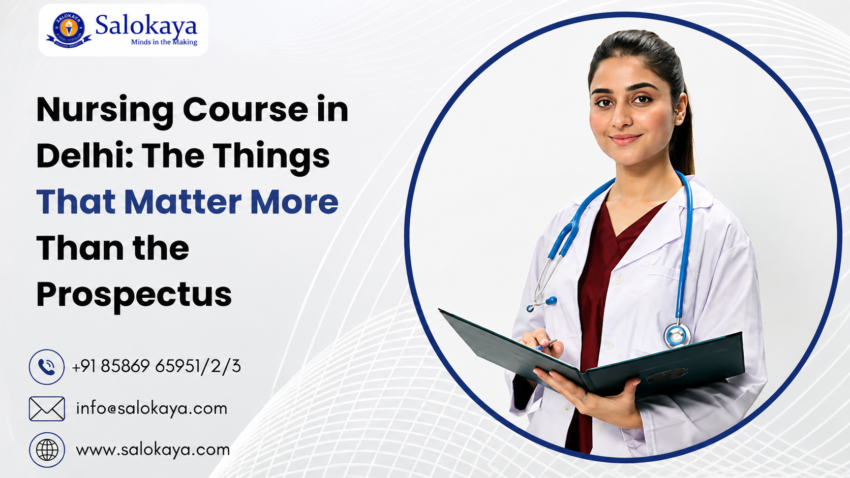 Salokaya
Minds in the Making

Nursing Course in Delhi: The Things That Matter More Than the Prospectus

+91 85869 65951/2/3

info@salokaya.com

www.salokaya.com